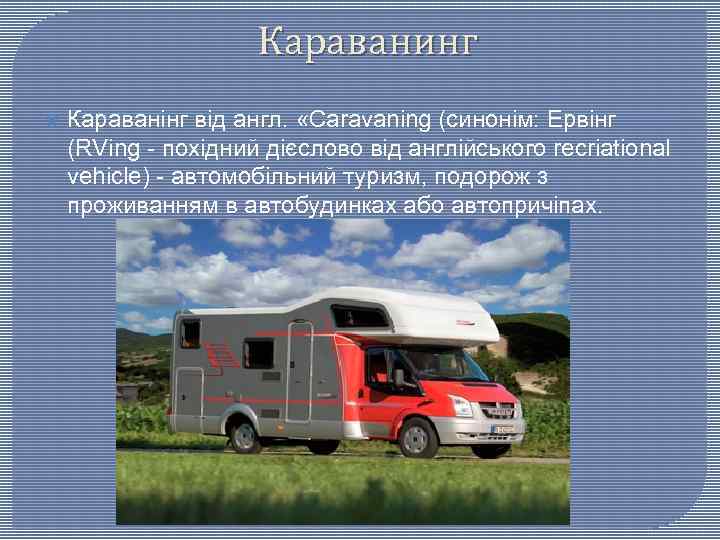 Караванинг

Караванінг від англ. «Caravaning (синонім: Ервінг (RVing - похідний дієслово від англійського recriational vehicle) - автомобільний туризм, подорож з проживанням в автобудинках або автопричіпах.